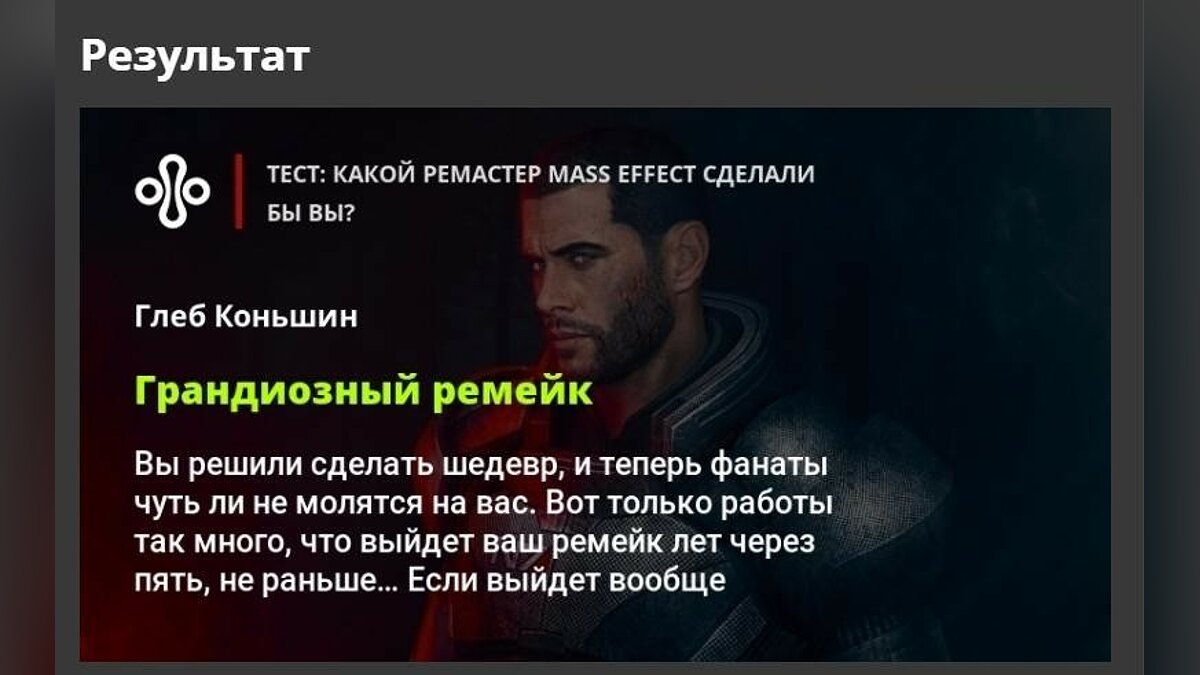 Результат

ТЕСТ: КАКОЙ РЕМАСТЕР MASS EFFECT СДЕЛАЛИ БЫ ВЫ?

Глеб Коньшин

Грандиозный ремейк

Вы решили сделать шедевр, и теперь фанаты чуть ли не молятся на вас. Вот только работы так много, что выйдет ваш ремейк лет через пять, не раньше… Если выйдет вообще